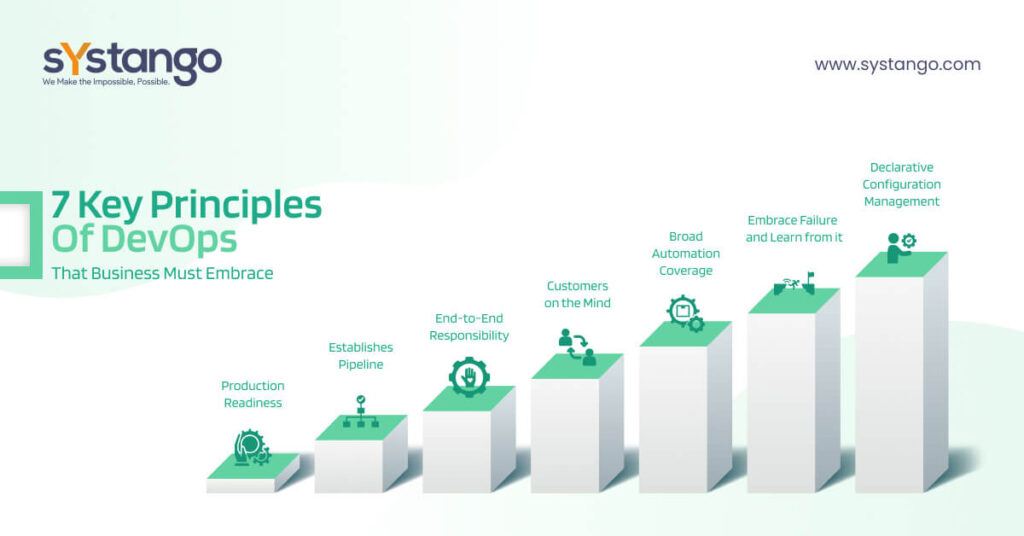 sYstango
We Make the Impossible, Possible.

www.systango.com

7 Key Principles Of DevOps
That Business Must Embrace

Production Readiness

Establishes Pipeline

End-to-End Responsibility

Customers on the Mind

Broad Automation Coverage

Embrace Failure and Learn from it

Declarative Configuration Management